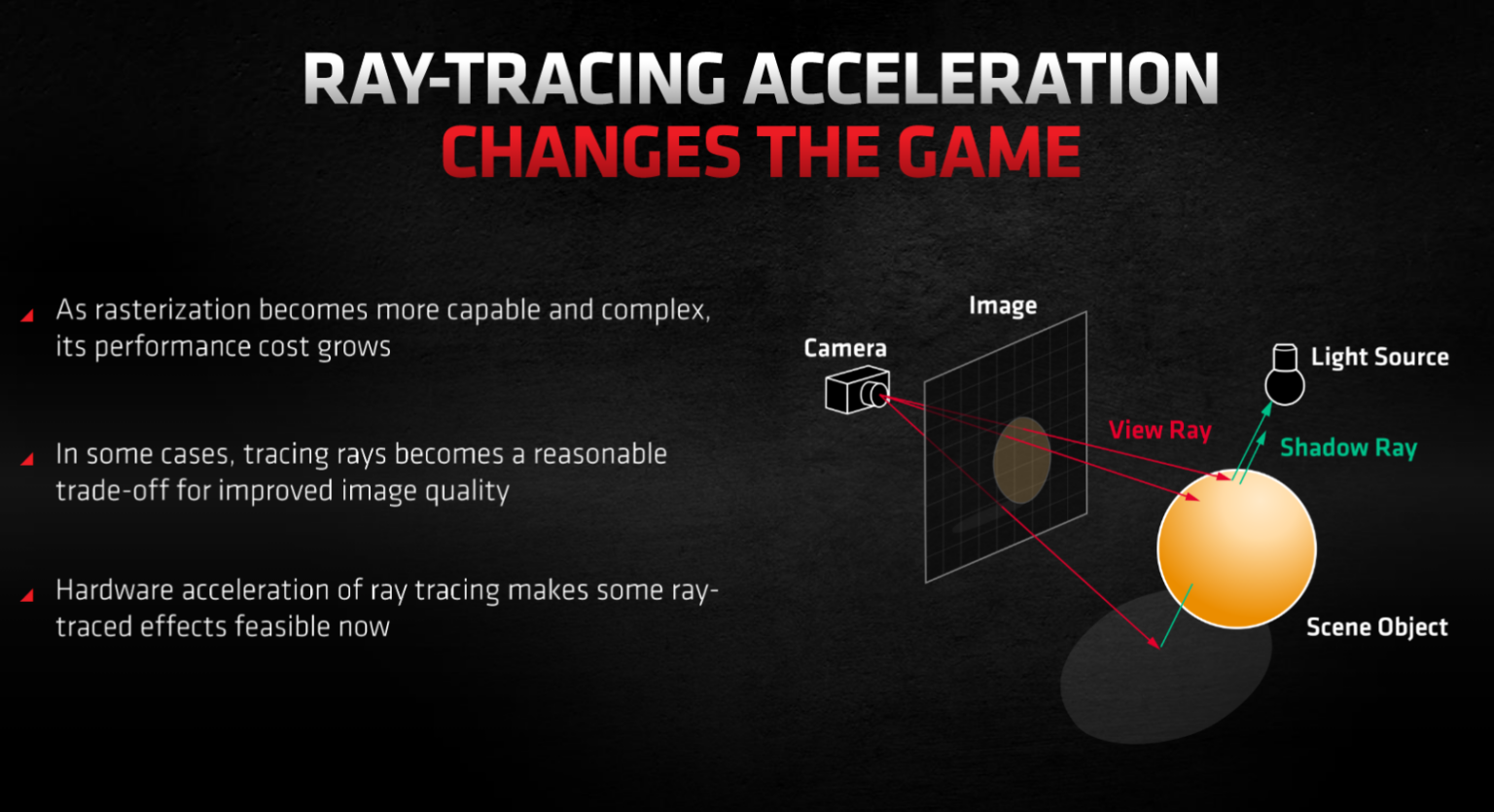 RAY-TRACING ACCELERATION
CHANGES THE GAME

As rasterization becomes more capable and complex, its performance cost grows

In some cases, tracing rays becomes a reasonable trade-off for improved image quality

Hardware acceleration of ray tracing makes some ray-traced effects feasible now

Image
Camera
Light Source
View Ray
Shadow Ray
Scene Object